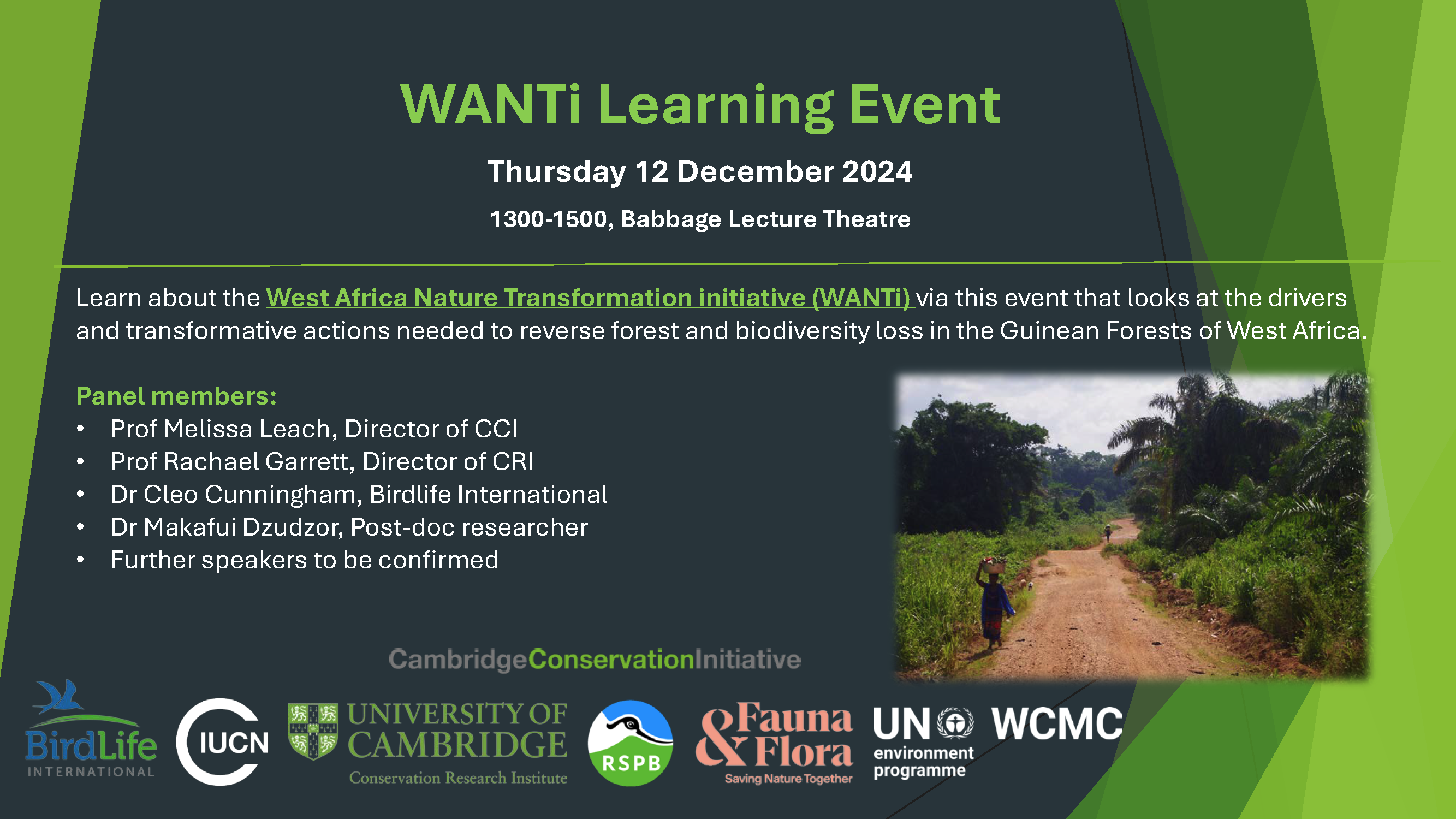 WANTi Learning Event

Thursday 12 December 2024

1300-1500, Babbage Lecture Theatre

Learn about the West Africa Nature Transformation initiative (WANTi) via this event that looks at the drivers and transformative actions needed to reverse forest and biodiversity loss in the Guinean Forests of West Africa.

Panel members:
• Prof Melissa Leach, Director of CCI
• Prof Rachael Garrett, Director of CRI
• Dr Cleo Cunningham, Birdlife International
• Dr Makafui Dzudzor, Post-doc researcher
• Further speakers to be confirmed

CambridgeConservationInitiative

BirdLife INTERNATIONAL

IUCN

UNIVERSITY OF CAMBRIDGE Conservation Research Institute

RSPB

Fauna & Flora Saving Nature Together

UN environment programme

WCMC